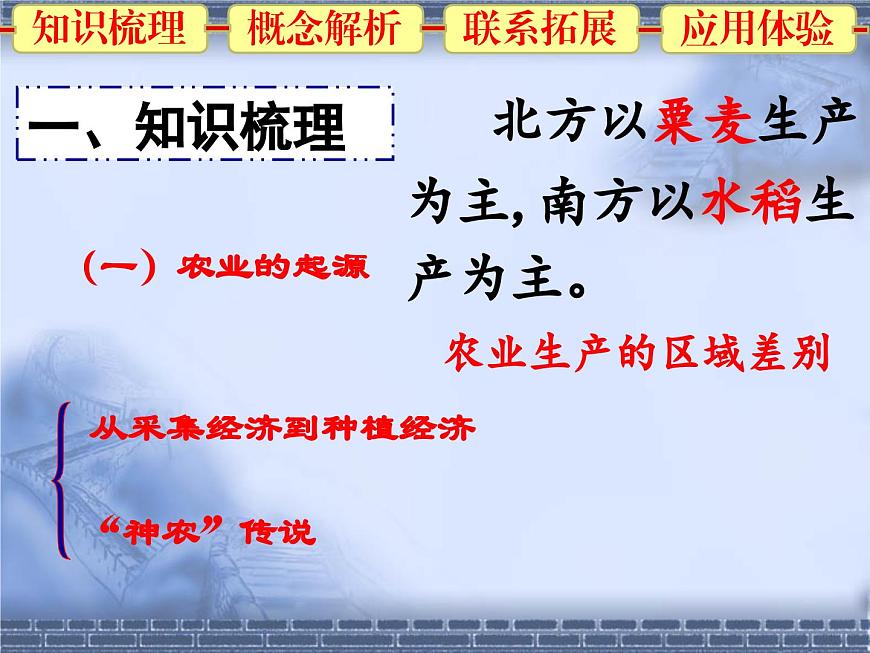 知识梳理　概念解析　联系拓展　应用体验

一、知识梳理

北方以粟麦生产为主，南方以水稻生产为主。

（一）农业的起源

农业生产的区域差别

从采集经济到种植经济

“神农”传说